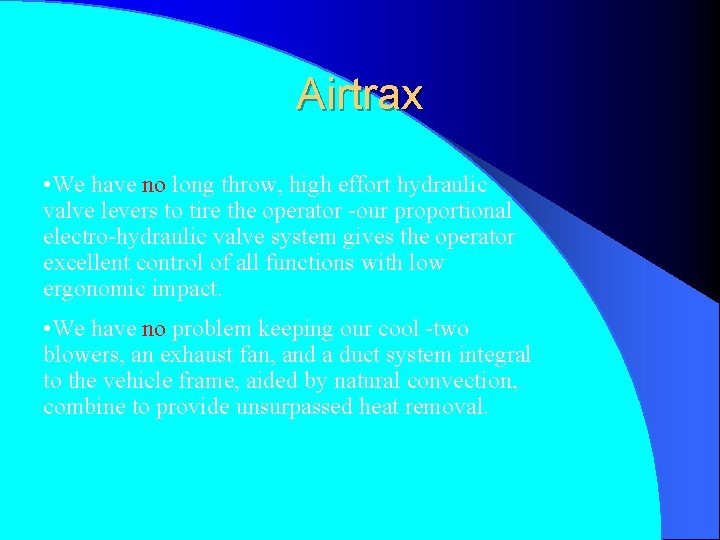 Airtrax

•We have no long throw, high effort hydraulic valve levers to tire the operator -our proportional electro-hydraulic valve system gives the operator excellent control of all functions with low ergonomic impact.

•We have no problem keeping our cool -two blowers, an exhaust fan, and a duct system integral to the vehicle frame, aided by natural convection, combine to provide unsurpassed heat removal.